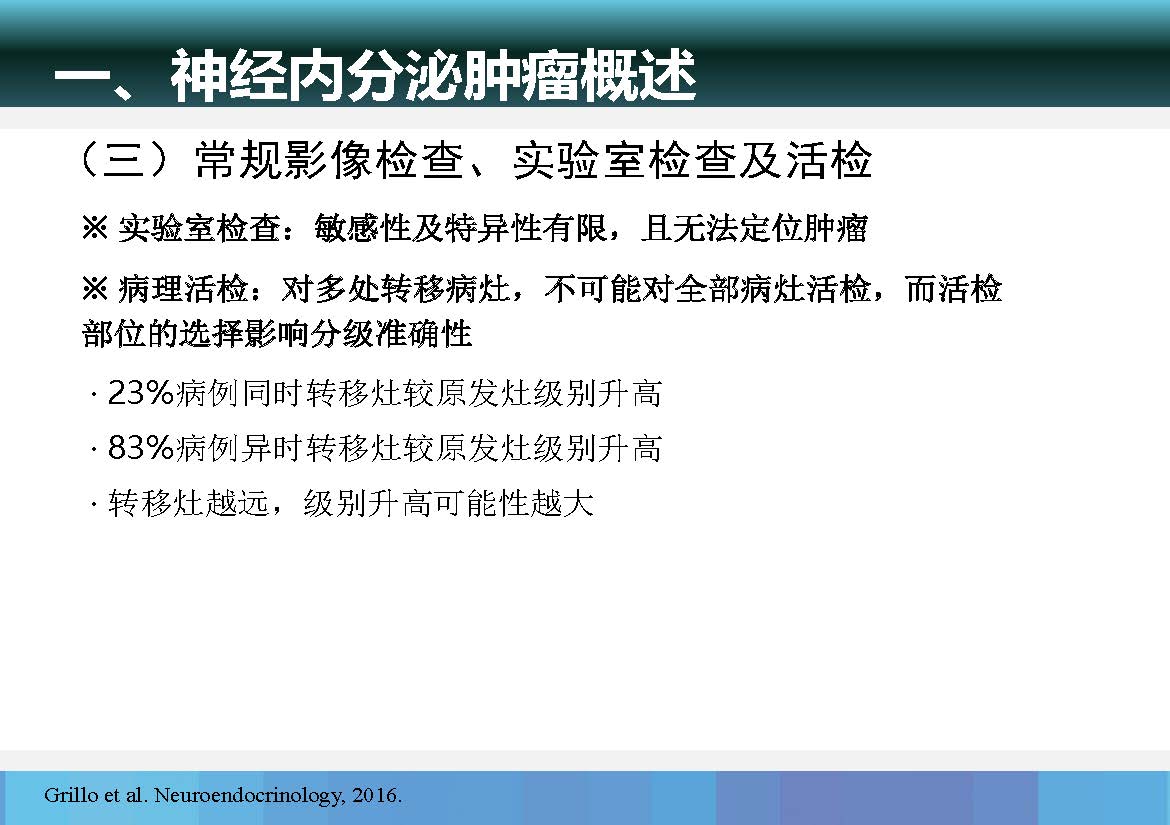 一、神经内分泌肿瘤概述

（三）常规影像检查、实验室检查及活检

※ 实验室检查：敏感性及特异性有限，且无法定位肿瘤

※ 病理活检：对多处转移病灶，不可能对全部病灶活检，而活检部位的选择影响分级准确性

· 23%病例同时转移灶较原发灶级别升高

· 83%病例异时转移灶较原发灶级别升高

· 转移灶越远，级别升高可能性越大

Grillo et al. Neuroendocrinology, 2016.